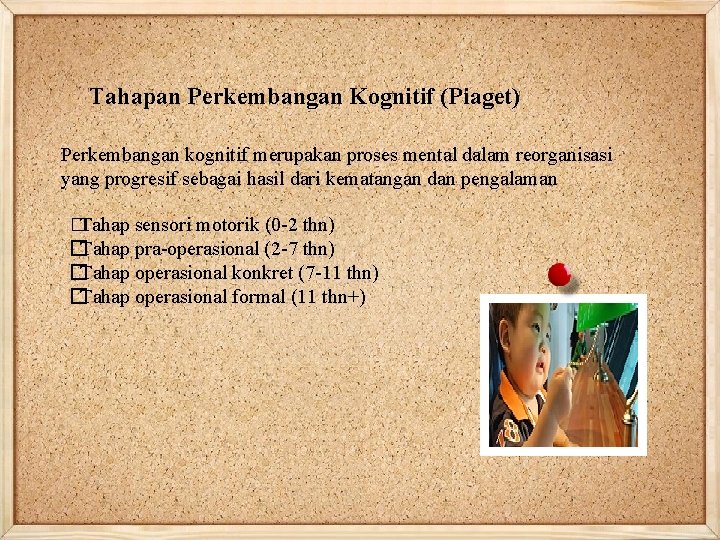 Tahapan Perkembangan Kognitif (Piaget)

Perkembangan kognitif merupakan proses mental dalam reorganisasi yang progresif sebagai hasil dari kematangan dan pengalaman

□Tahap sensori motorik (0-2 thn)
□Tahap pra-operasional (2-7 thn)
□Tahap operasional konkret (7-11 thn)
□Tahap operasional formal (11 thn+)